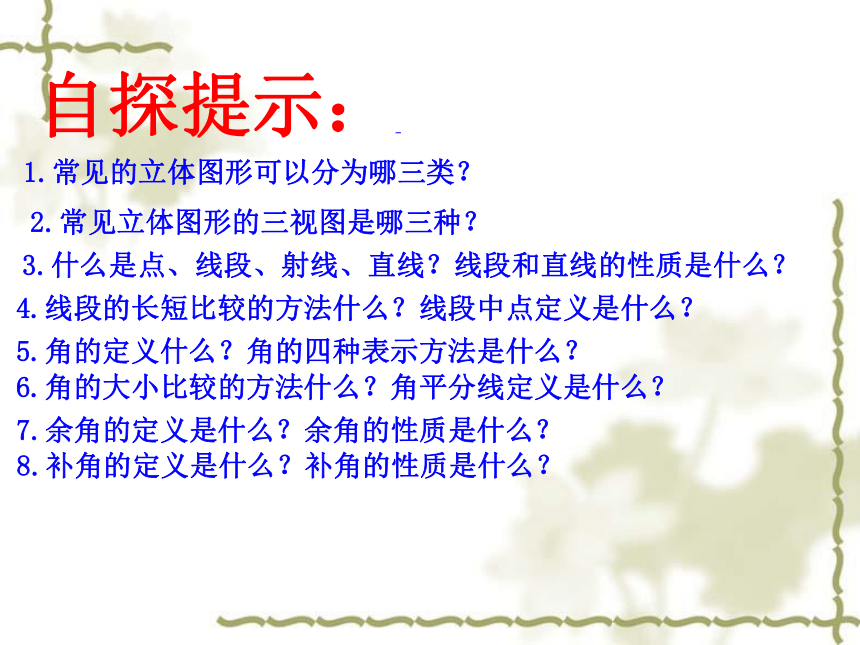 自探提示：

1.常见的立体图形可以分为哪三类？

2.常见立体图形的三视图是哪三种？

3.什么是点、线段、射线、直线？线段和直线的性质是什么？

4.线段的长短比较的方法什么？线段中点定义是什么？

5.角的定义什么？角的四种表示方法是什么？

6.角的大小比较的方法什么？角平分线定义是什么？

7.余角的定义是什么？余角的性质是什么？

8.补角的定义是什么？补角的性质是什么？